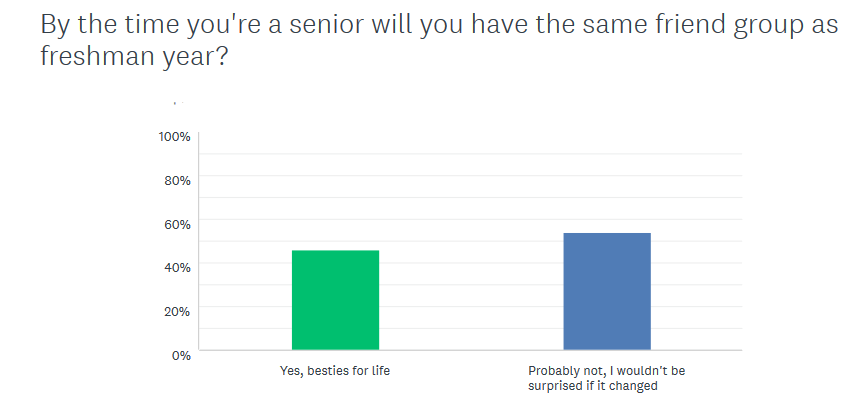 By the time you're a senior will you have the same friend group as freshman year?

100%
80%
60%
40%
20%
0%

Yes, besties for life

Probably not, I wouldn't be surprised if it changed